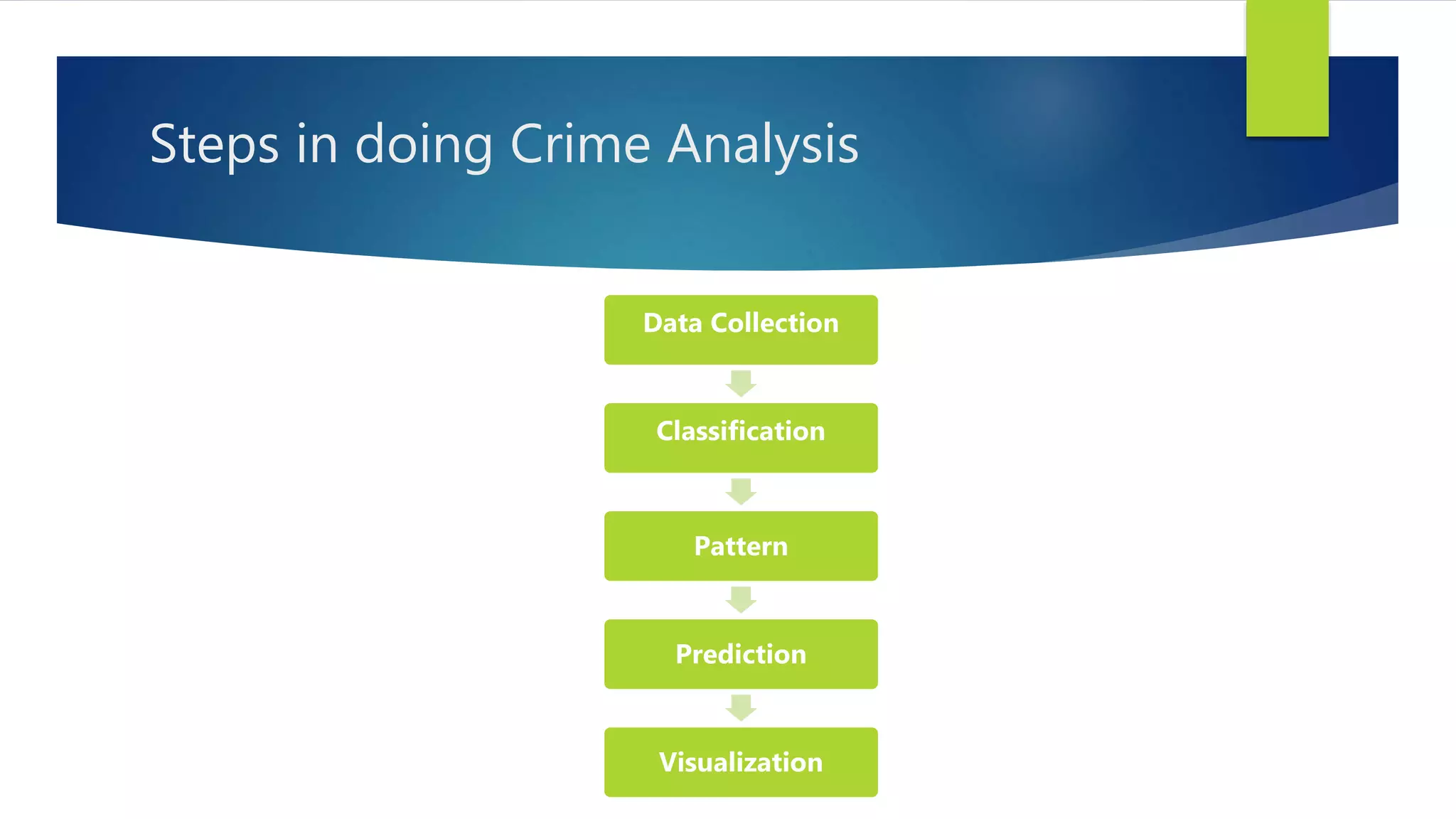 Steps in doing Crime Analysis

Data Collection

Classification

Pattern

Prediction

Visualization